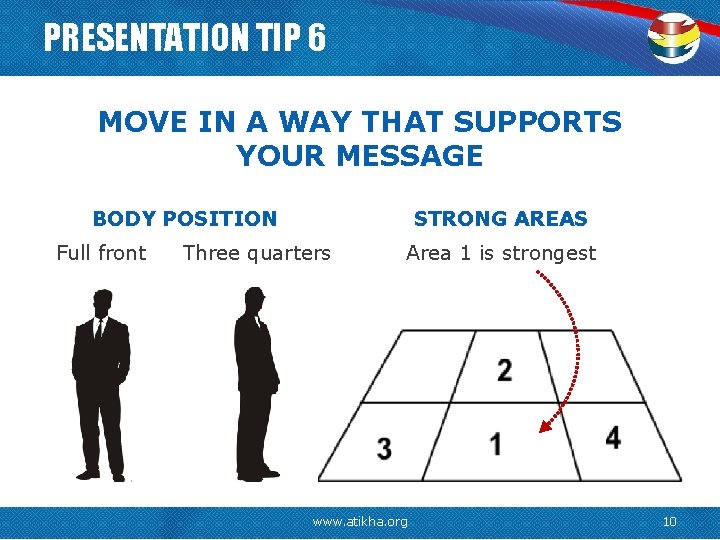 PRESENTATION TIP 6

MOVE IN A WAY THAT SUPPORTS YOUR MESSAGE

BODY POSITION

Full front Three quarters

STRONG AREAS

Area 1 is strongest

2

3

1

4

www.atikha.org

10